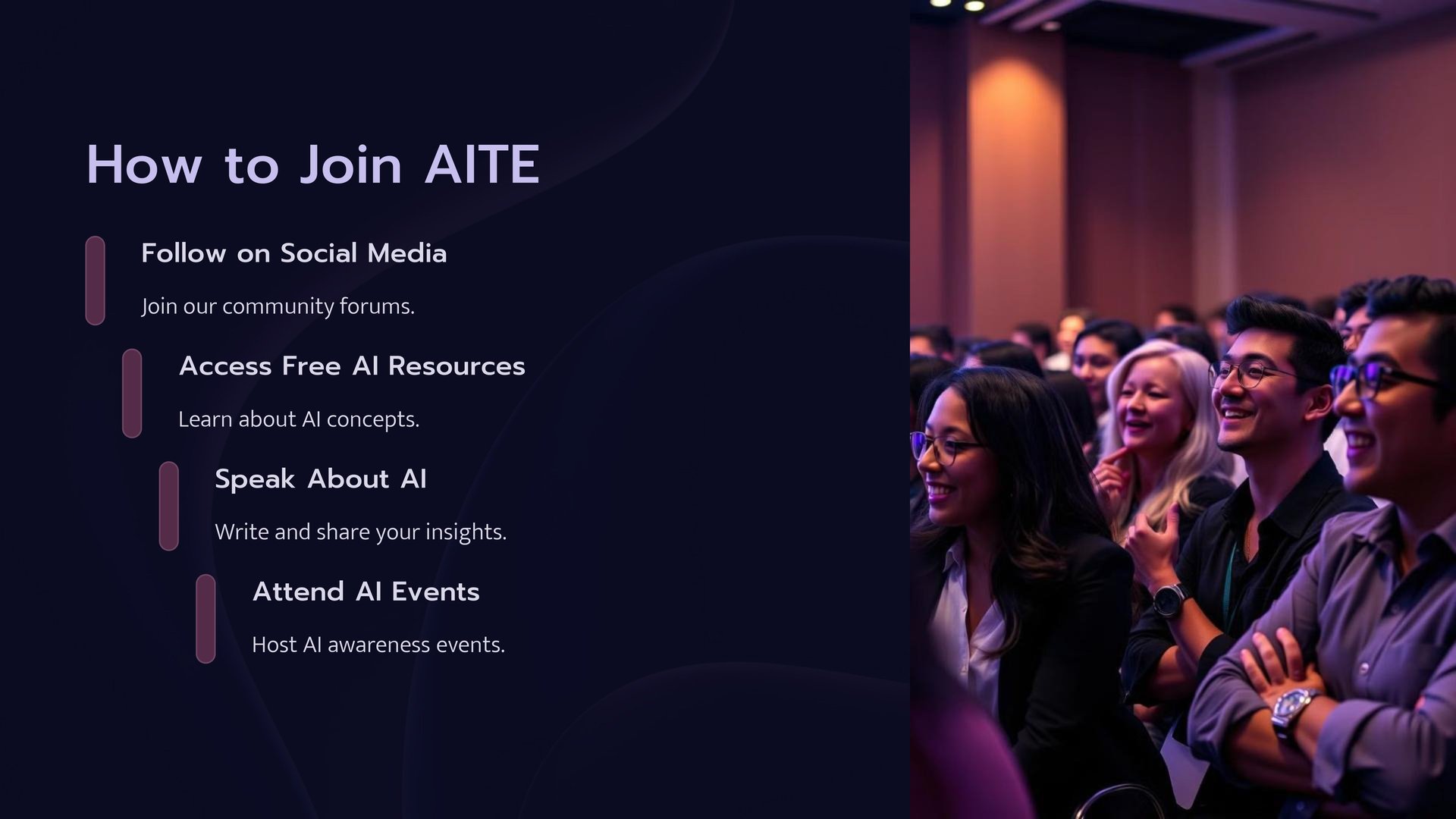 How to Join AITE

Follow on Social Media

Join our community forums.

Access Free AI Resources

Learn about AI concepts.

Speak About AI

Write and share your insights.

Attend AI Events

Host AI awareness events.